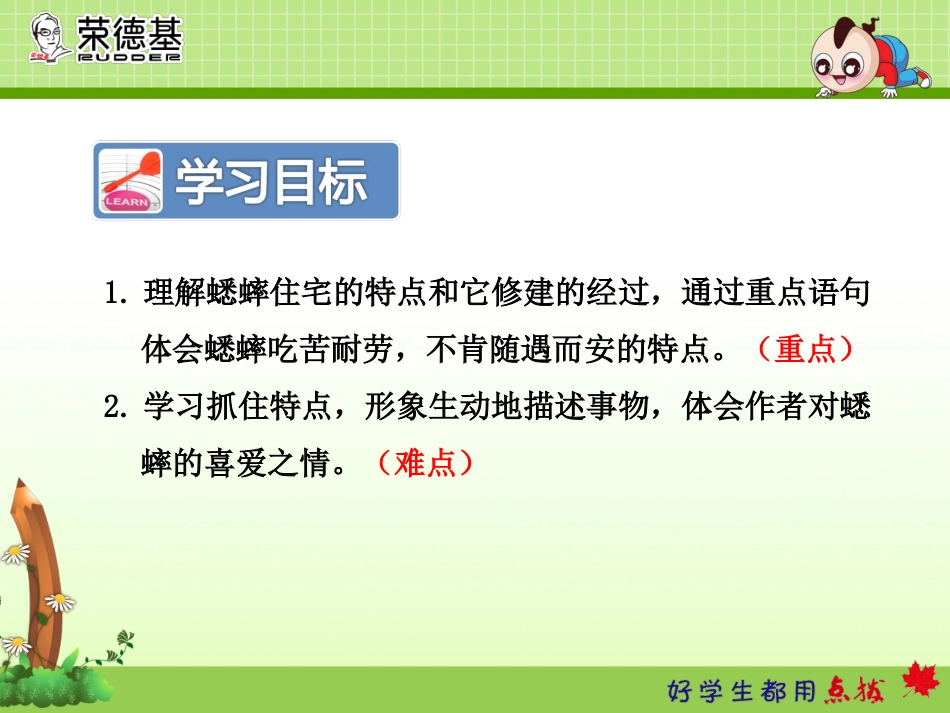 荣德基
RUDDER

LEARN 学习目标

1. 理解蟋蟀住宅的特点和它修建的经过，通过重点语句体会蟋蟀吃苦耐劳，不肯随遇而安的特点。（重点）

2. 学习抓住特点，形象生动地描述事物，体会作者对蟋蟀的喜爱之情。（难点）

好学生都用点拨